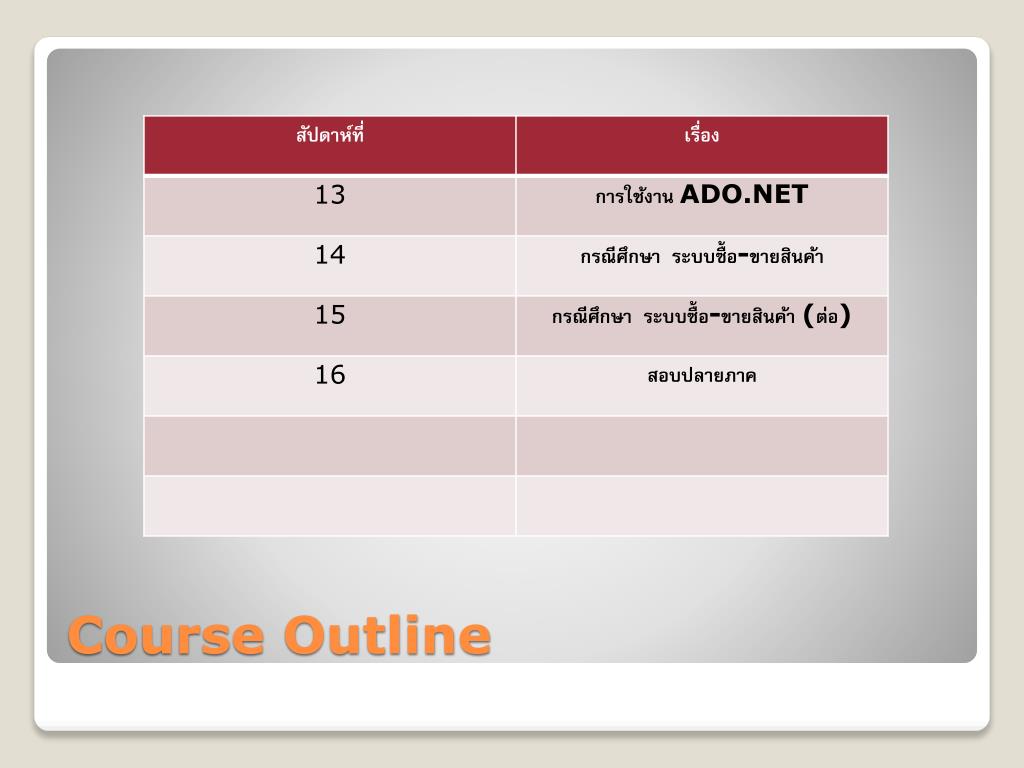 | สัปดาห์ที่ | เรื่อง |
|---|---|
| 13 | การใช้งาน ADO.NET |
| 14 | กรณีศึกษา ระบบซื้อ-ขายสินค้า |
| 15 | กรณีศึกษา ระบบซื้อ-ขายสินค้า (ต่อ) |
| 16 | สอบปลายภาค |
| | |
| | |

Course Outline